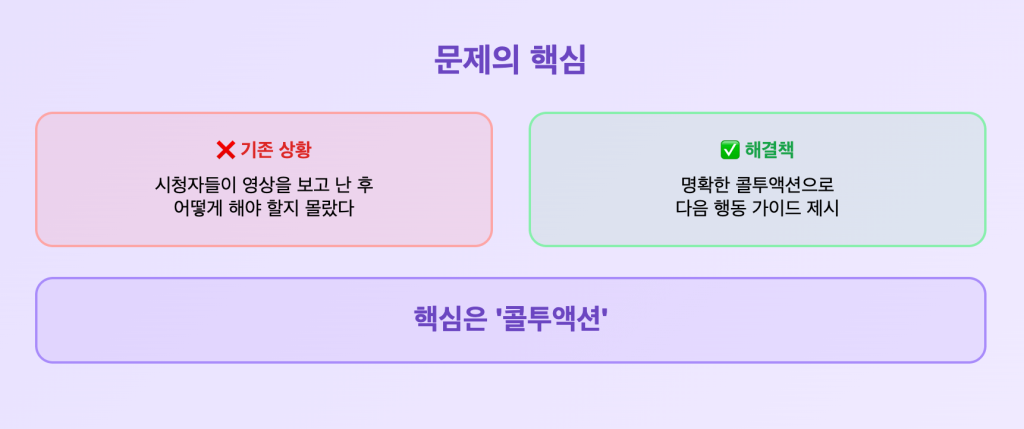 문제의 핵심

❌ 기존 상황

시청자들이 영상을 보고 난 후 어떻게 해야 할지 몰랐다

✅ 해결책

명확한 콜투액션으로 다음 행동 가이드 제시

핵심은 '콜투액션'